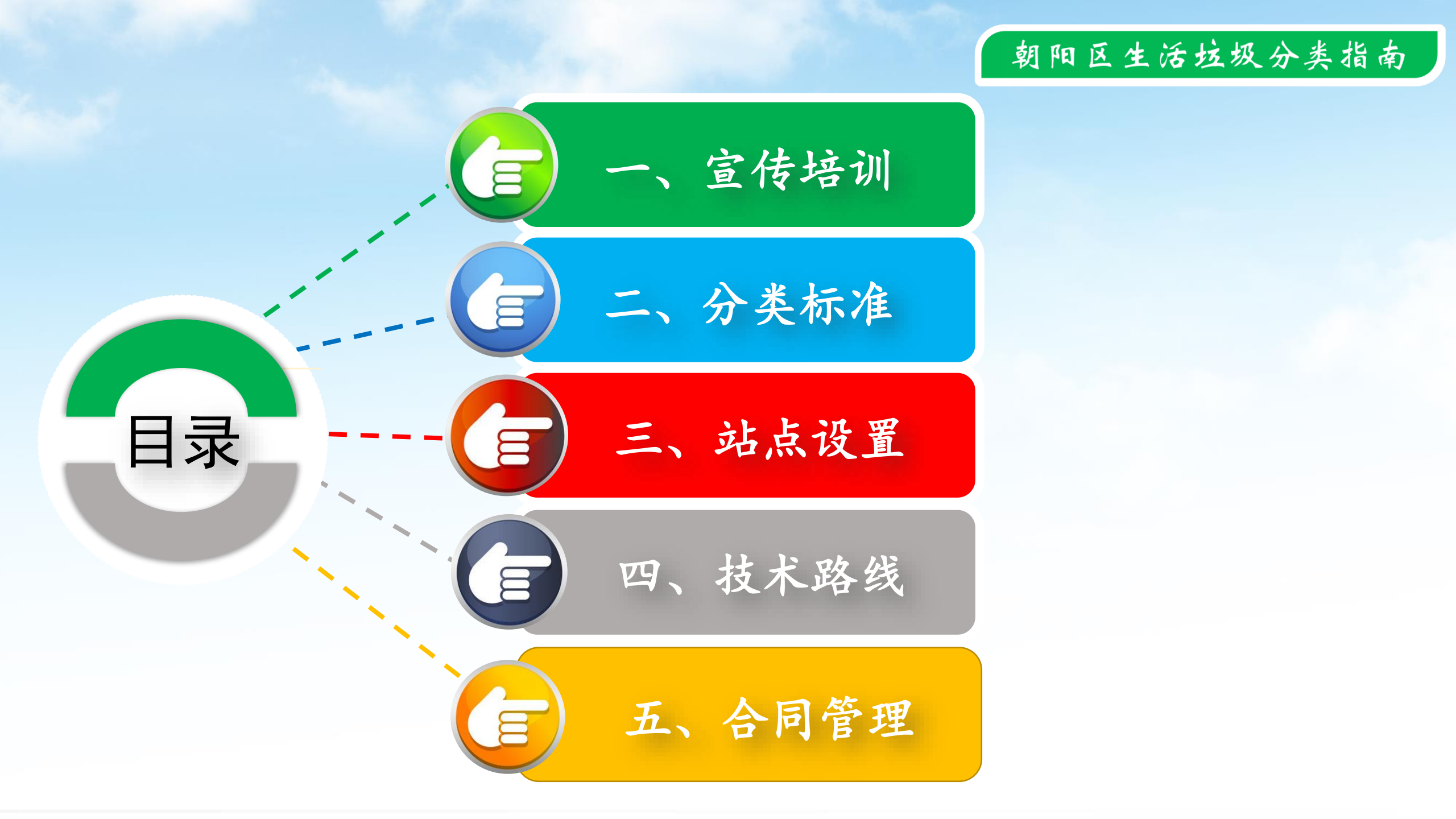 朝阳区生活垃圾分类指南

目录

一、宣传培训

二、分类标准

三、站点设置

四、技术路线

五、合同管理